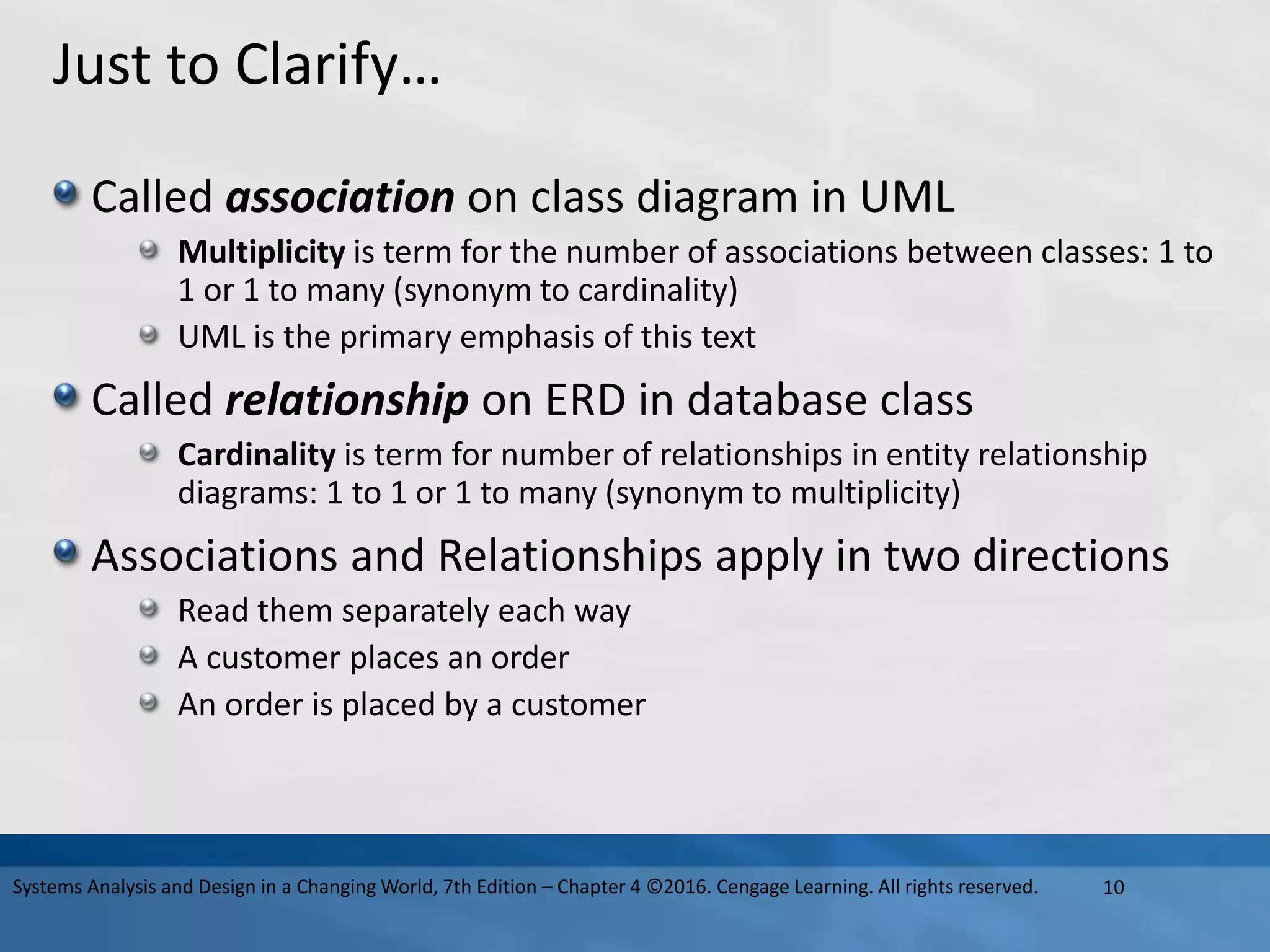 Just to Clarify…

Called association on class diagram in UML

Multiplicity is term for the number of associations between classes: 1 to 1 or 1 to many (synonym to cardinality)

UML is the primary emphasis of this text

Called relationship on ERD in database class

Cardinality is term for number of relationships in entity relationship diagrams: 1 to 1 or 1 to many (synonym to multiplicity)

Associations and Relationships apply in two directions

Read them separately each way

A customer places an order

An order is placed by a customer

Systems Analysis and Design in a Changing World, 7th Edition – Chapter 4 ©2016. Cengage Learning. All rights reserved. 10